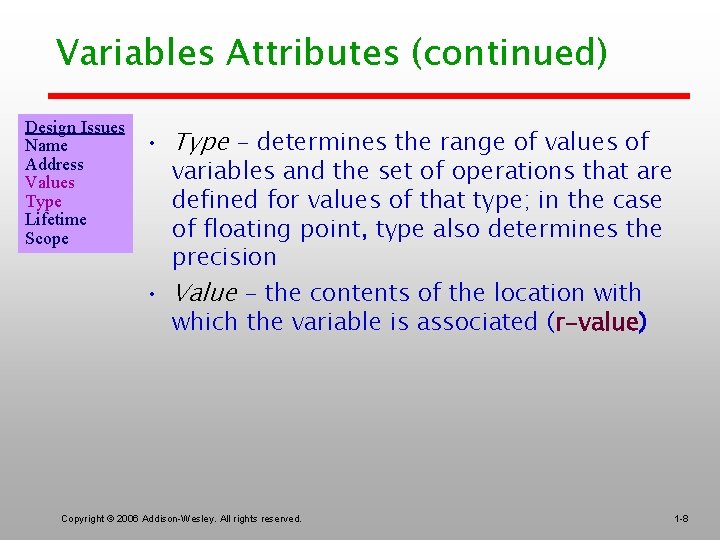 Variables Attributes (continued)

Design Issues
Name
Address
Values
Type
Lifetime
Scope

• Type - determines the range of values of variables and the set of operations that are defined for values of that type; in the case of floating point, type also determines the precision

• Value - the contents of the location with which the variable is associated (r-value)

Copyright © 2006 Addison-Wesley. All rights reserved.

1-8